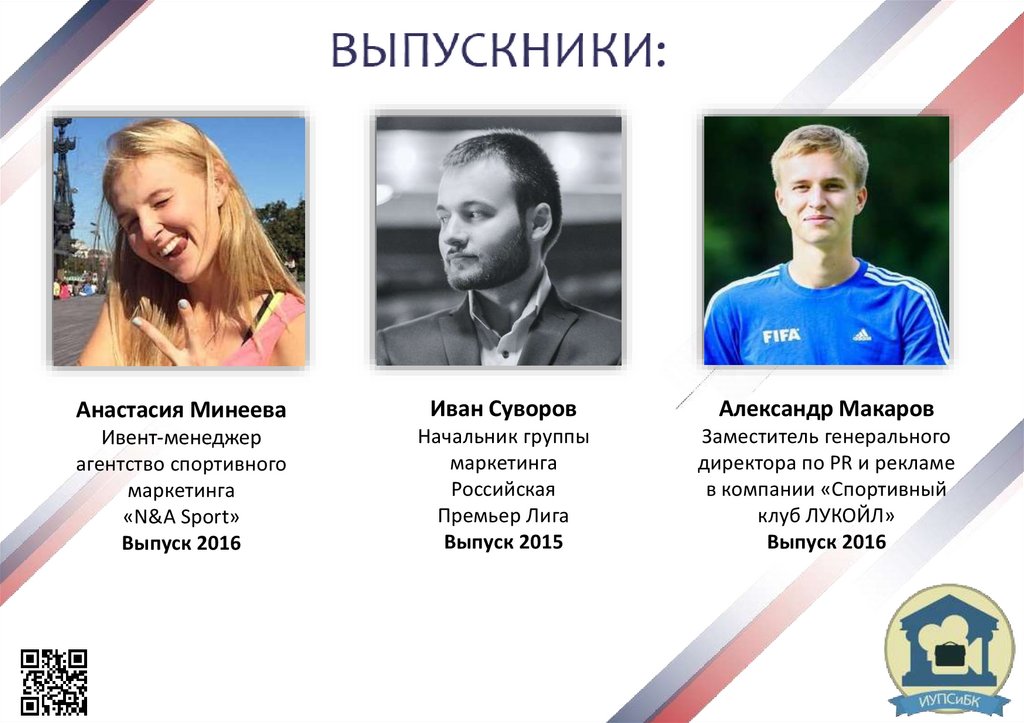 ВЫПУСКНИКИ:

FIFA

Анастасия Минеева
Ивент-менеджер агентство спортивного маркетинга «N&A Sport»
Выпуск 2016

Иван Суворов
Начальник группы маркетинга Российская Премьер Лига
Выпуск 2015

Александр Макаров
Заместитель генерального директора по PR и рекламе в компании «Спортивный клуб ЛУКОЙЛ»
Выпуск 2016

ИУПСиБК